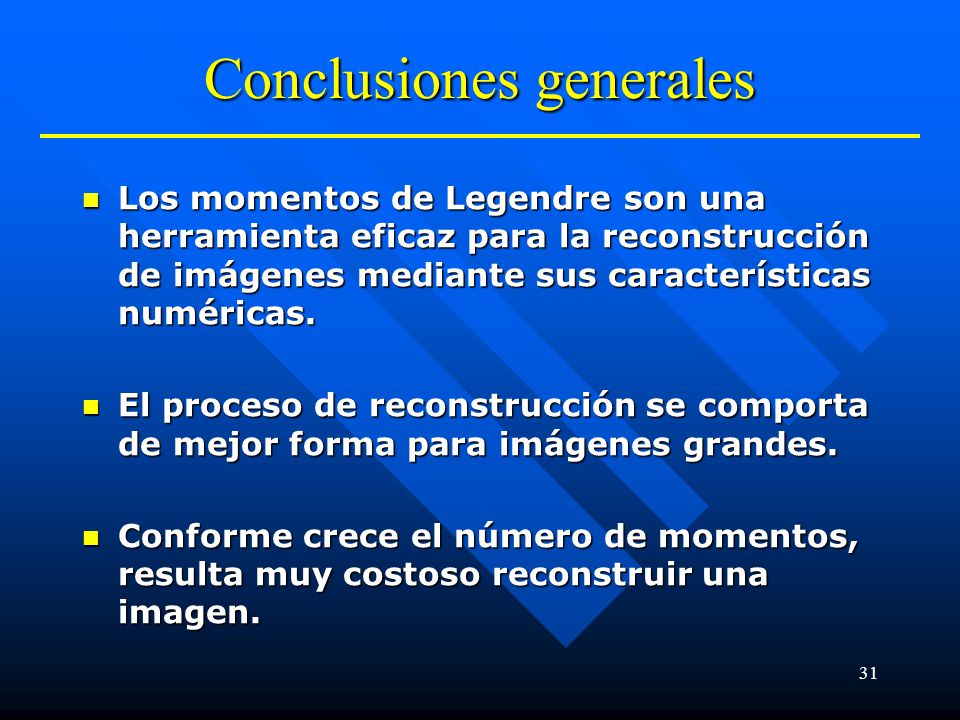 Conclusiones generales

- Los momentos de Legendre son una herramienta eficaz para la reconstrucción de imágenes mediante sus características numéricas.

- El proceso de reconstrucción se comporta de mejor forma para imágenes grandes.

- Conforme crece el número de momentos, resulta muy costoso reconstruir una imagen.

31